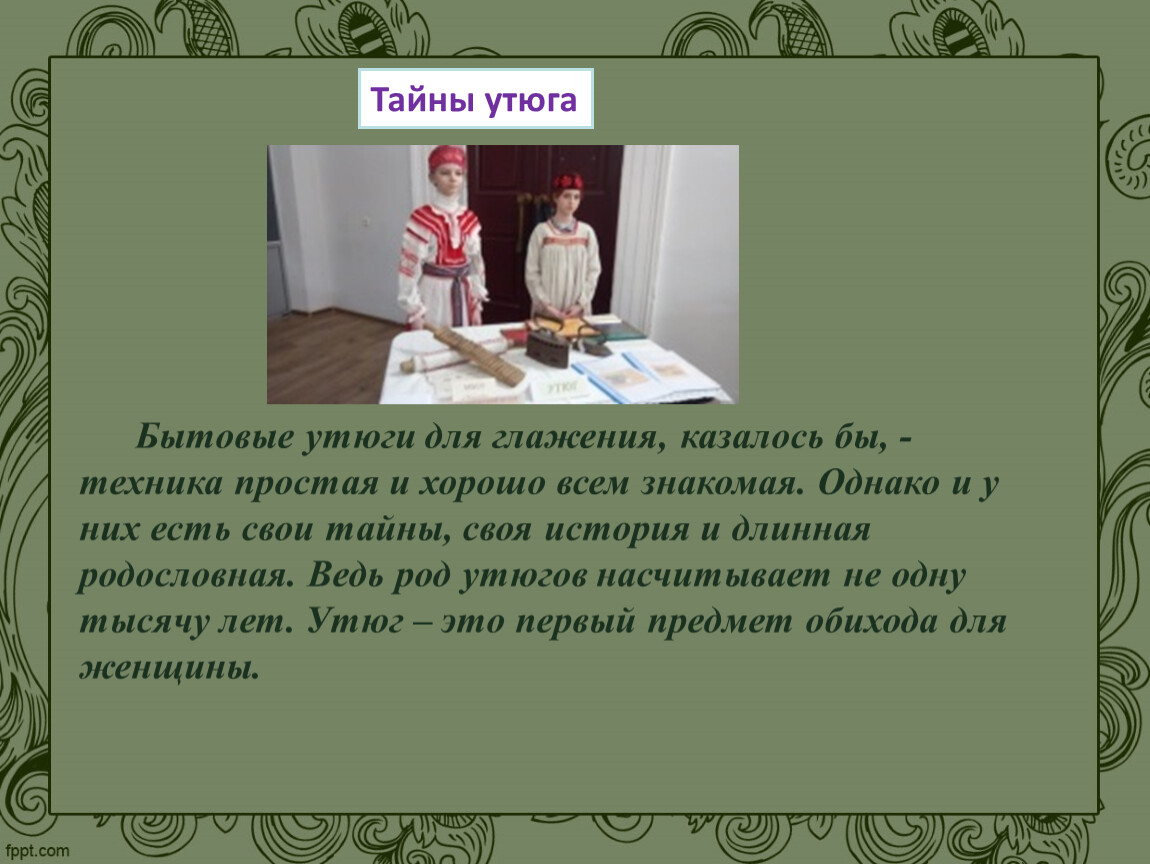 Тайны утюга

УТЮГ

Бытовые утюги для глажения, казалось бы, - техника простая и хорошо всем знакомая. Однако и у них есть свои тайны, своя история и длинная родословная. Ведь род утюгов насчитывает не одну тысячу лет. Утюг – это первый предмет обихода для женщины.

fppt.com